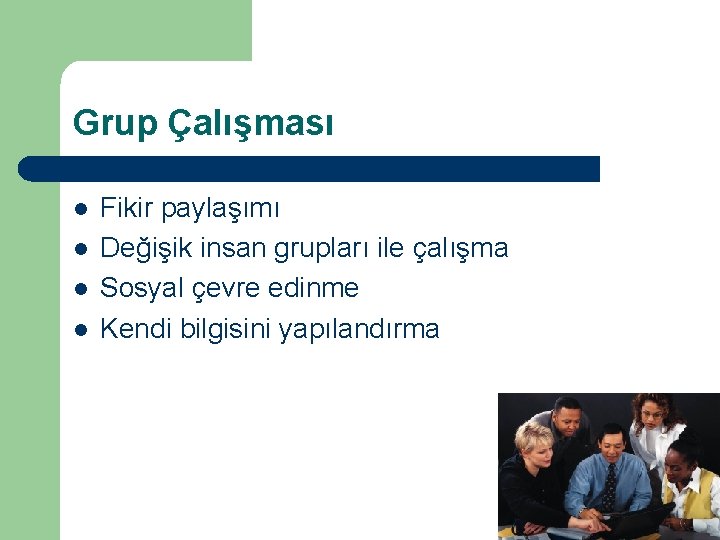 Grup Çalışması

- Fikir paylaşımı
- Değişik insan grupları ile çalışma
- Sosyal çevre edinme
- Kendi bilgisini yapılandırma